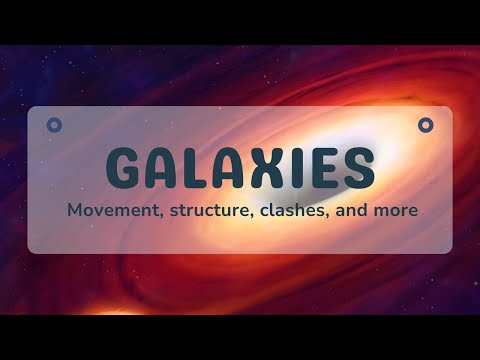 GALAXIES

Movement, structure, clashes, and more